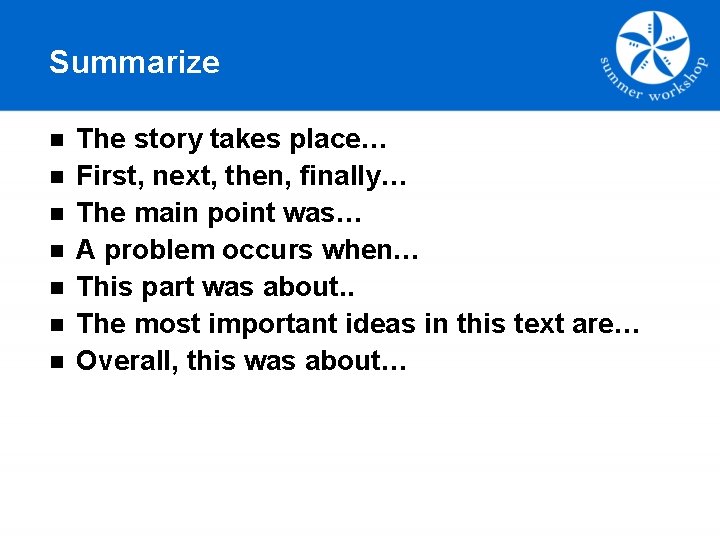 Summarize

summer workshop

- The story takes place…
- First, next, then, finally…
- The main point was…
- A problem occurs when…
- This part was about..
- The most important ideas in this text are…
- Overall, this was about…